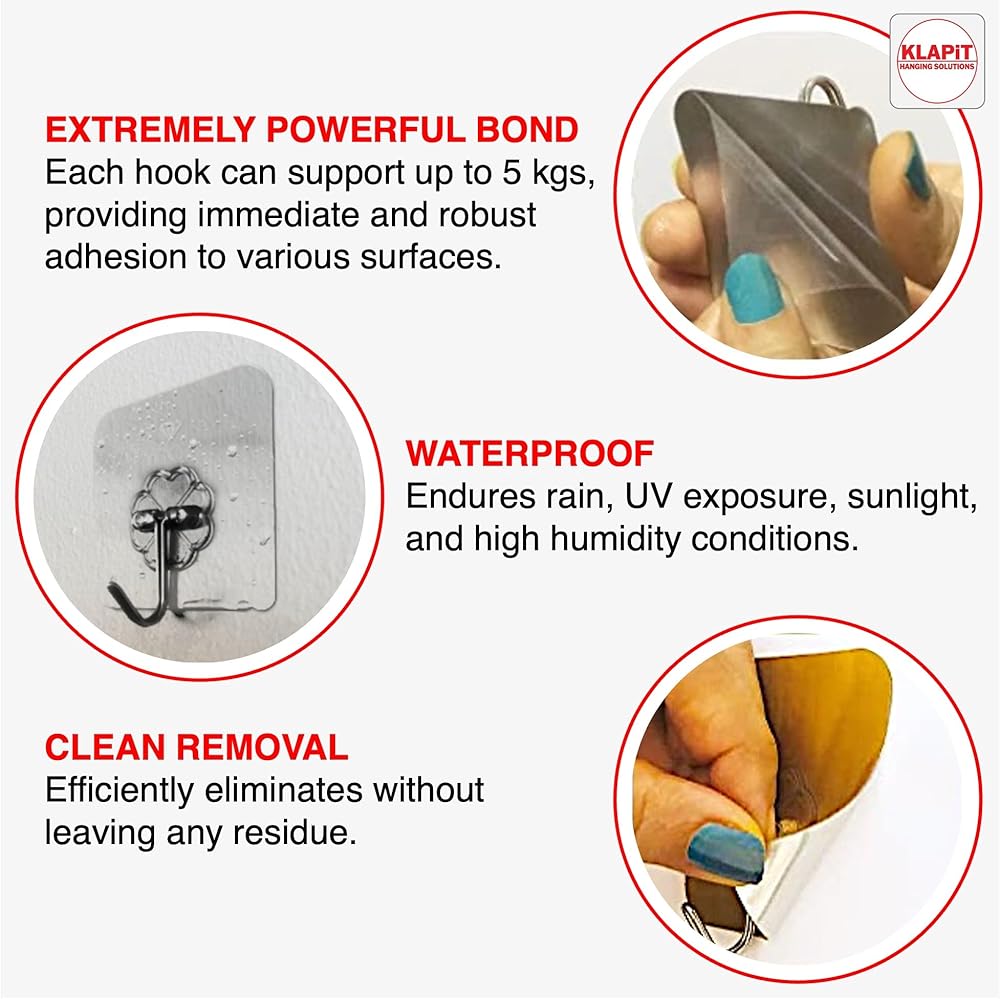 KLAPiT
HANGING SOLUTIONS

EXTREMELY POWERFUL BOND
Each hook can support up to 5 kgs, providing immediate and robust adhesion to various surfaces.

WATERPROOF
Endures rain, UV exposure, sunlight, and high humidity conditions.

CLEAN REMOVAL
Efficiently eliminates without leaving any residue.